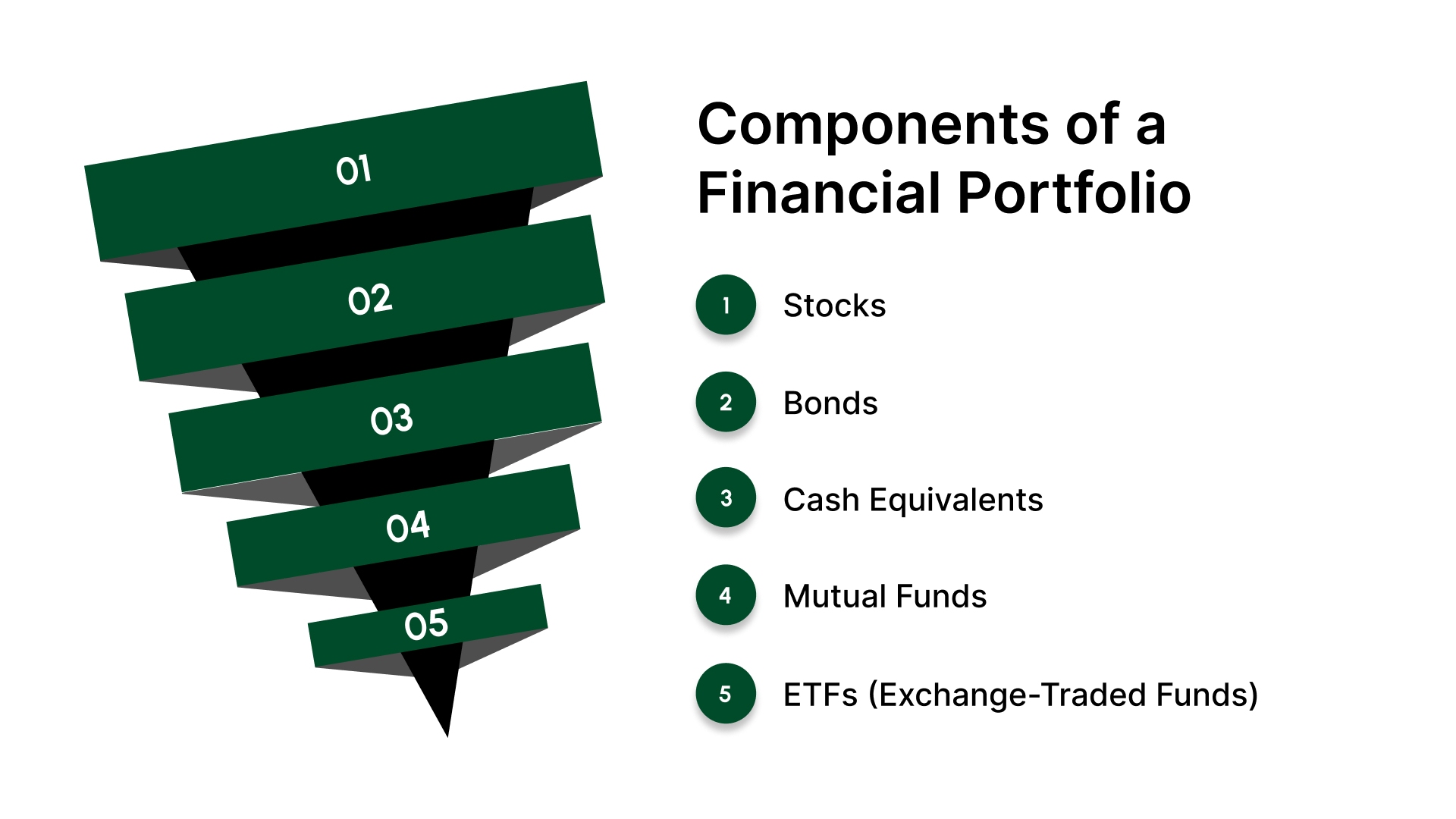 01
02
03
04
05

Components of a Financial Portfolio

1 Stocks

2 Bonds

3 Cash Equivalents

4 Mutual Funds

5 ETFs (Exchange-Traded Funds)